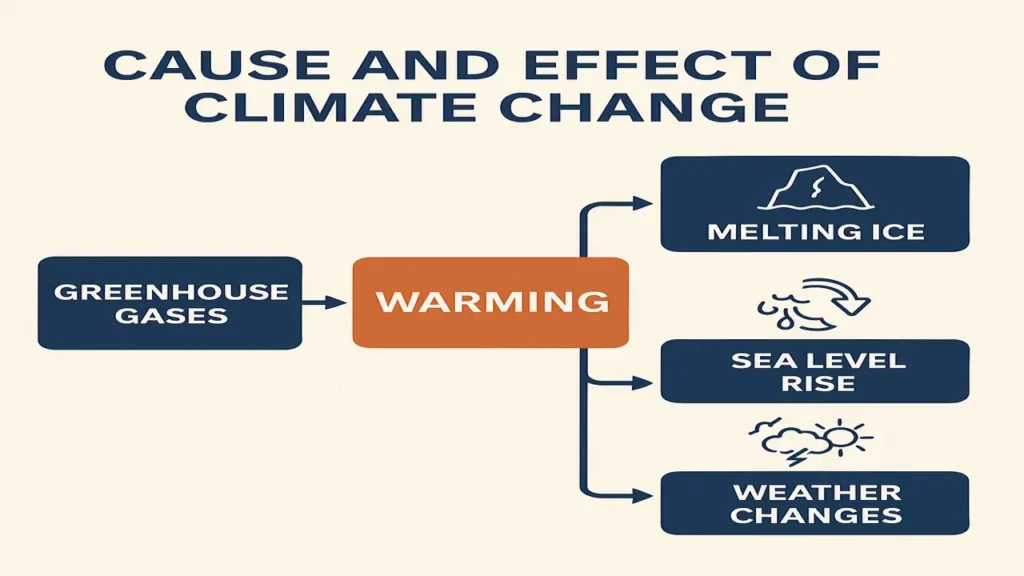 CAUSE AND EFFECT OF CLIMATE CHANGE

GREENHOUSE GASES

WARMING

MELTING ICE

SEA LEVEL RISE

WEATHER CHANGES